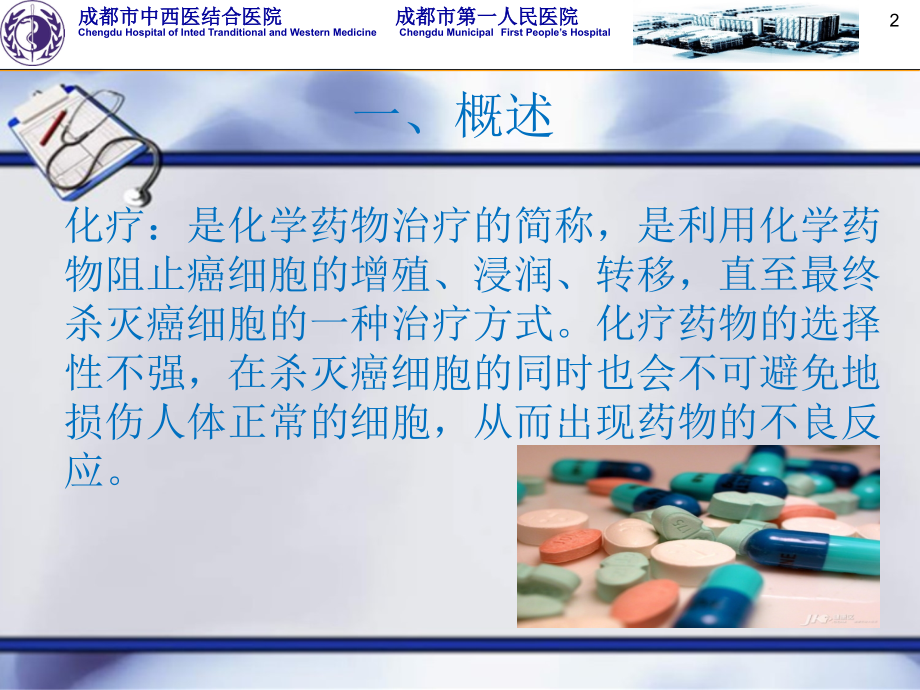 成都市中西医结合医院
Chengdu Hospital of Inted Tranditional and Western Medicine

成都市第一人民医院
Chengdu Municipal First People's Hospital

2

一、概述

化疗：是化学药物治疗的简称，是利用化学药物阻止癌细胞的增殖、浸润、转移，直至最终杀灭癌细胞的一种治疗方式。化疗药物的选择性不强，在杀灭癌细胞的同时也会不可避免地损伤人体正常的细胞，从而出现药物的不良反应。